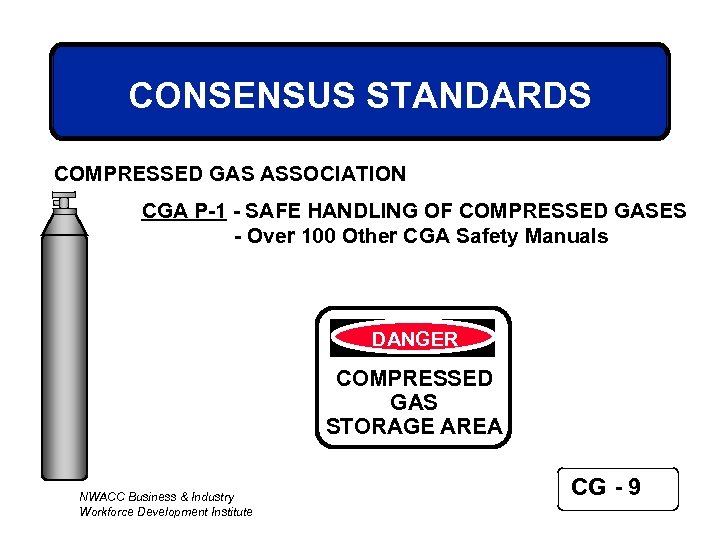 CONSENSUS STANDARDS

COMPRESSED GAS ASSOCIATION

CGA P-1 - SAFE HANDLING OF COMPRESSED GASES
- Over 100 Other CGA Safety Manuals

DANGER
COMPRESSED GAS STORAGE AREA

CG - 9

NWACC Business & Industry
Workforce Development Institute